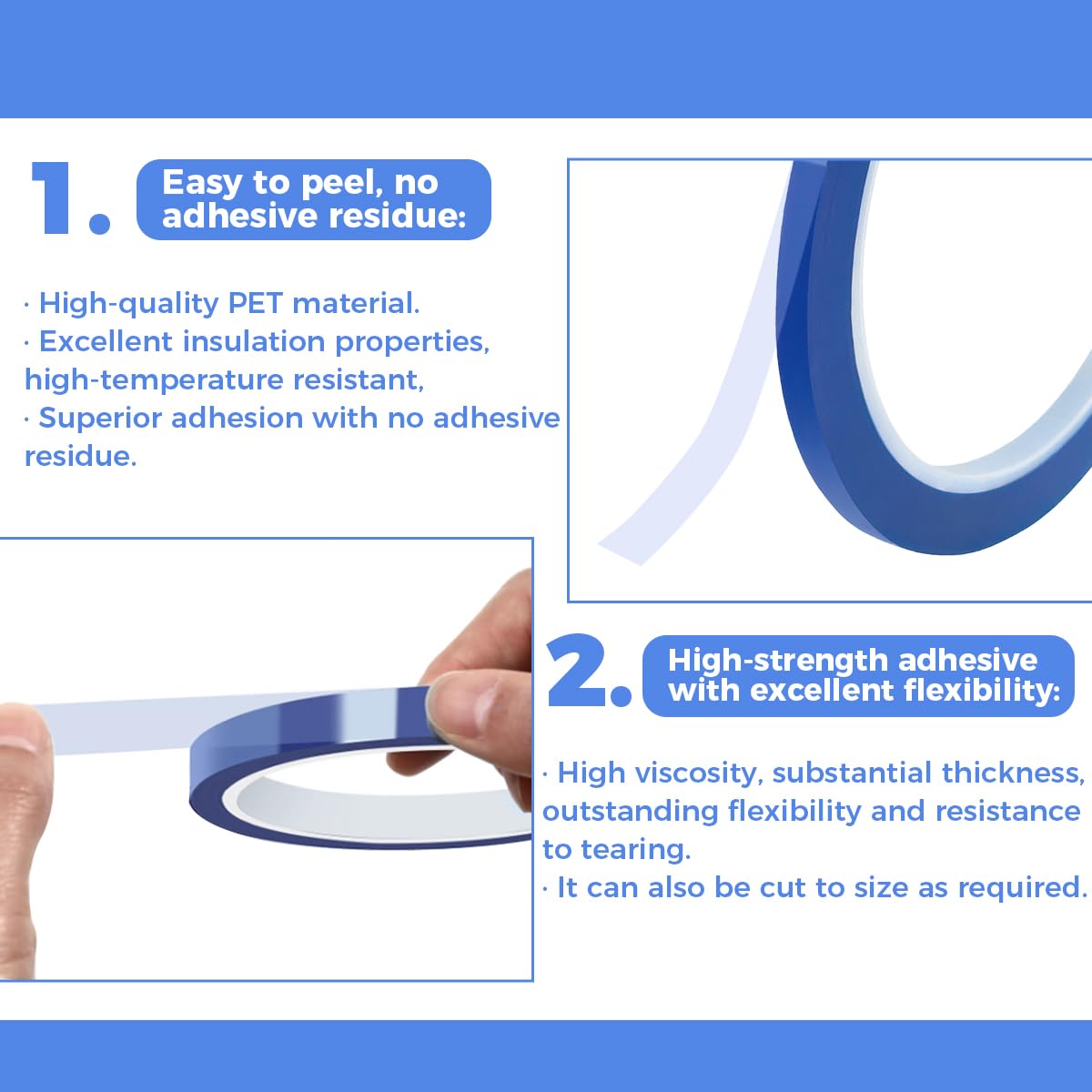 1. Easy to peel, no adhesive residue:

· High-quality PET material.
· Excellent insulation properties, high-temperature resistant,
· Superior adhesion with no adhesive residue.

2. High-strength adhesive with excellent flexibility:

· High viscosity, substantial thickness, outstanding flexibility and resistance to tearing.
· It can also be cut to size as required.